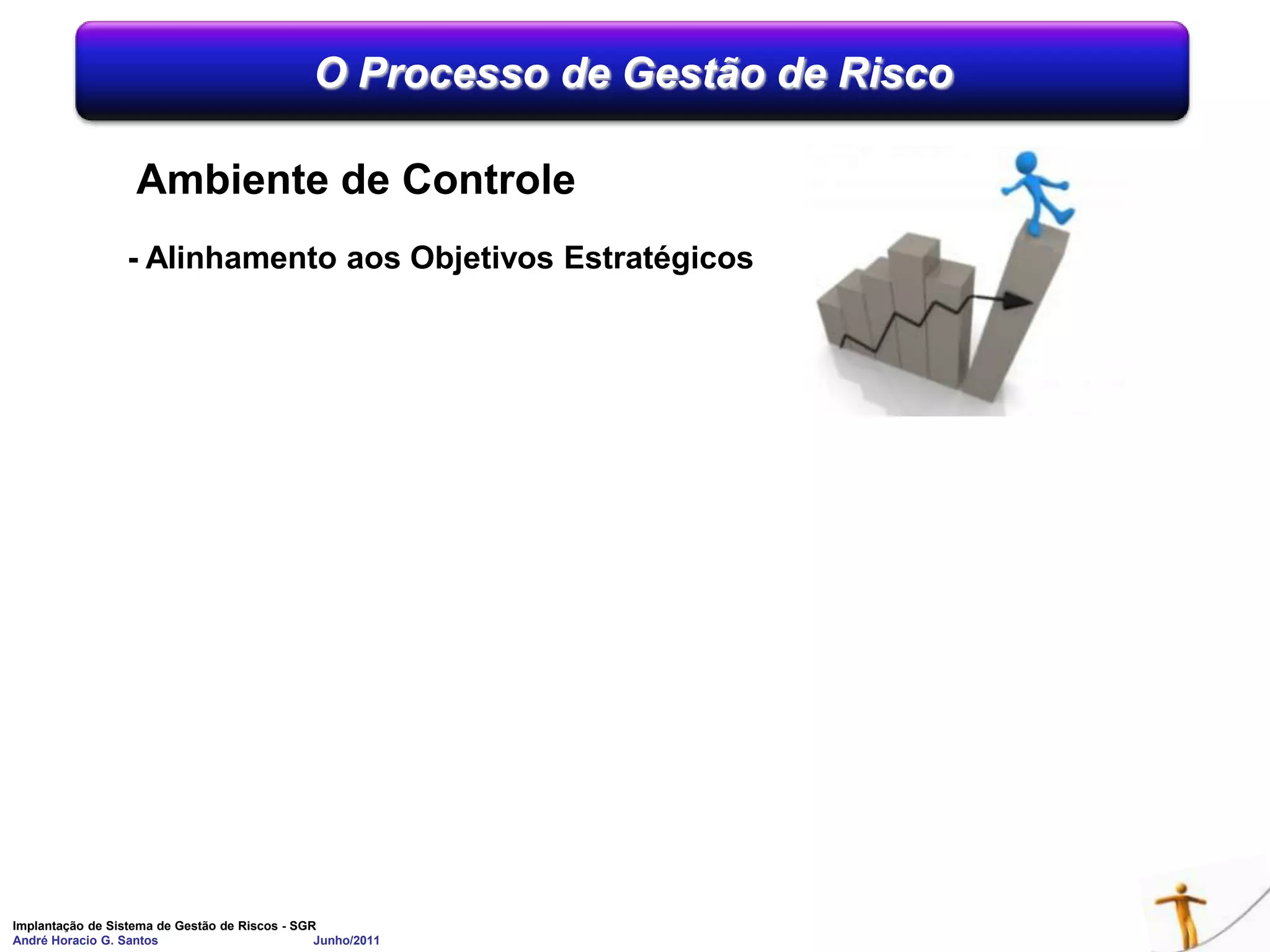 O Processo de Gestão de Risco

Ambiente de Controle

- Alinhamento aos Objetivos Estratégicos

Implantação de Sistema de Gestão de Riscos - SGR
André Horacio G. Santos Junho/2011